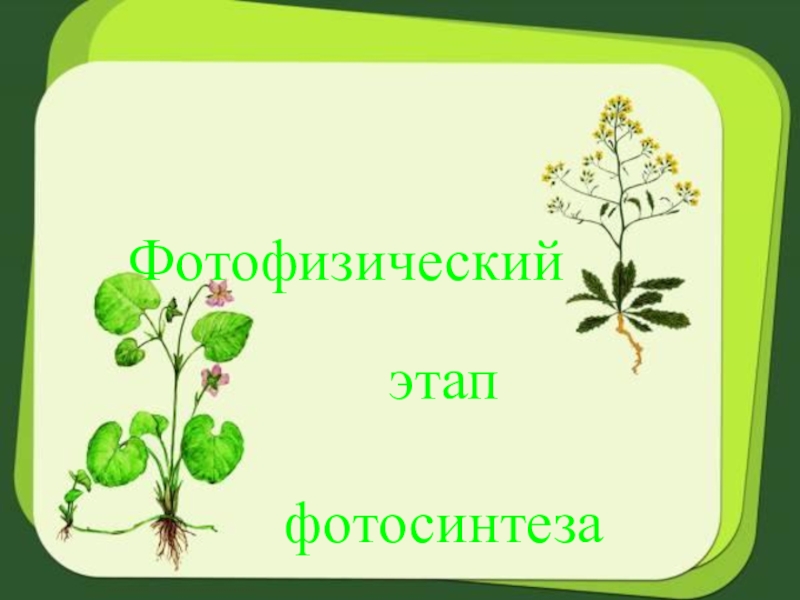 Фотофизический

этап

фотосинтеза